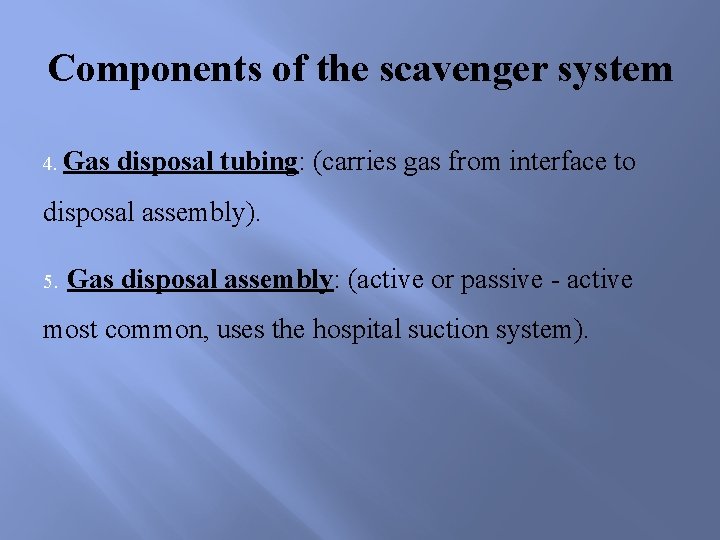 Components of the scavenger system

4. Gas disposal tubing: (carries gas from interface to disposal assembly).

5. Gas disposal assembly: (active or passive - active most common, uses the hospital suction system).